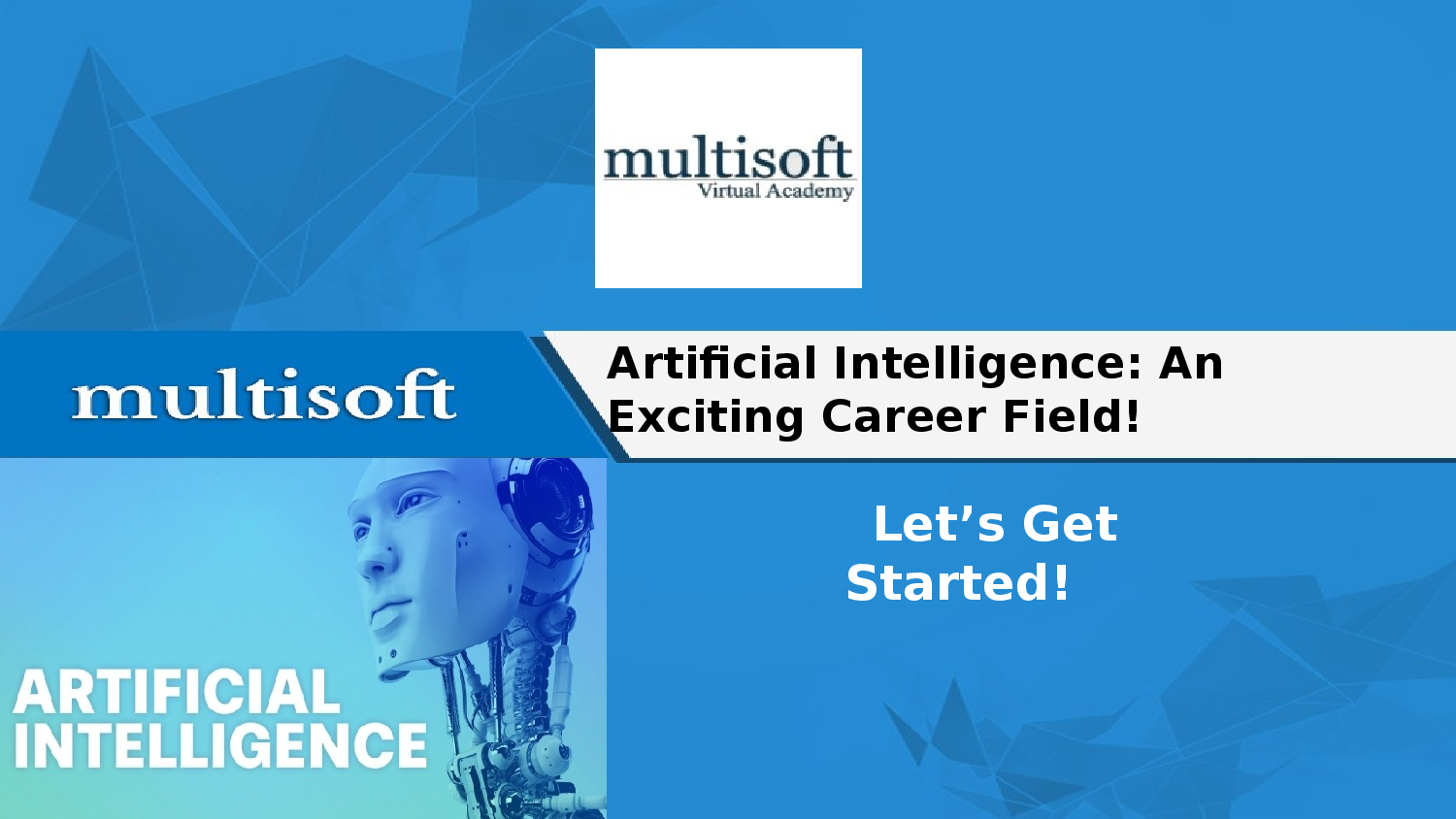 multisoft
Virtual Academy

multisoft

Artificial Intelligence: An Exciting Career Field!

Let’s Get Started!

ARTIFICIAL INTELLIGENCE